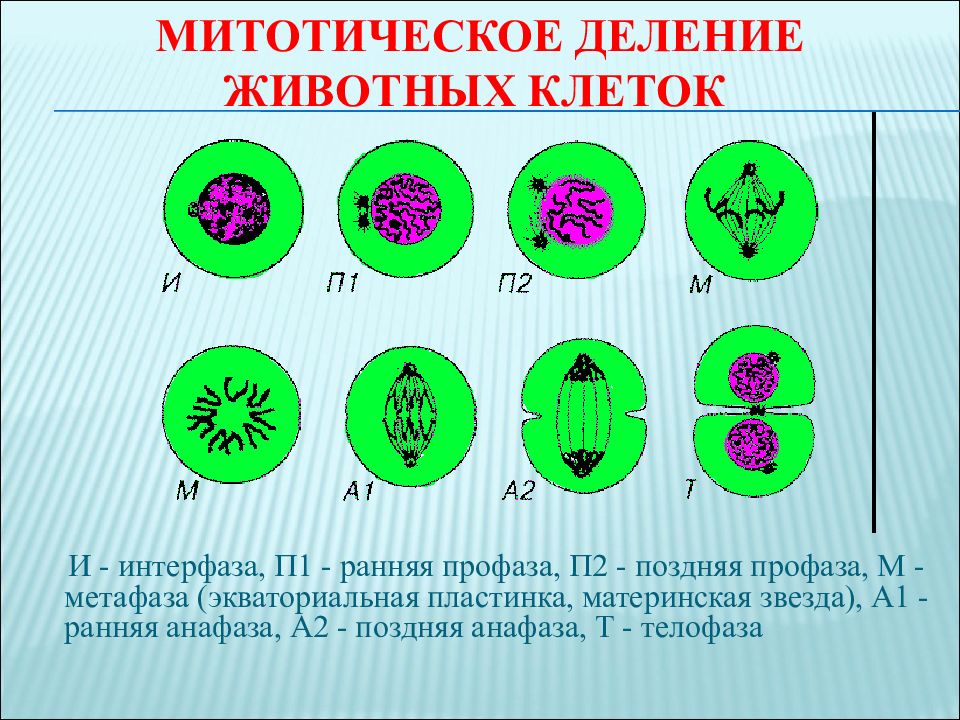 МИТОТИЧЕСКОЕ ДЕЛЕНИЕ ЖИВОТНЫХ КЛЕТОК

И

П1

П2

М

М

А1

А2

Т

И - интерфаза, П1 - ранняя профаза, П2 - поздняя профаза, М - метафаза (экваториальная пластинка, материнская звезда), А1 - ранняя анафаза, А2 - поздняя анафаза, Т - телофаза